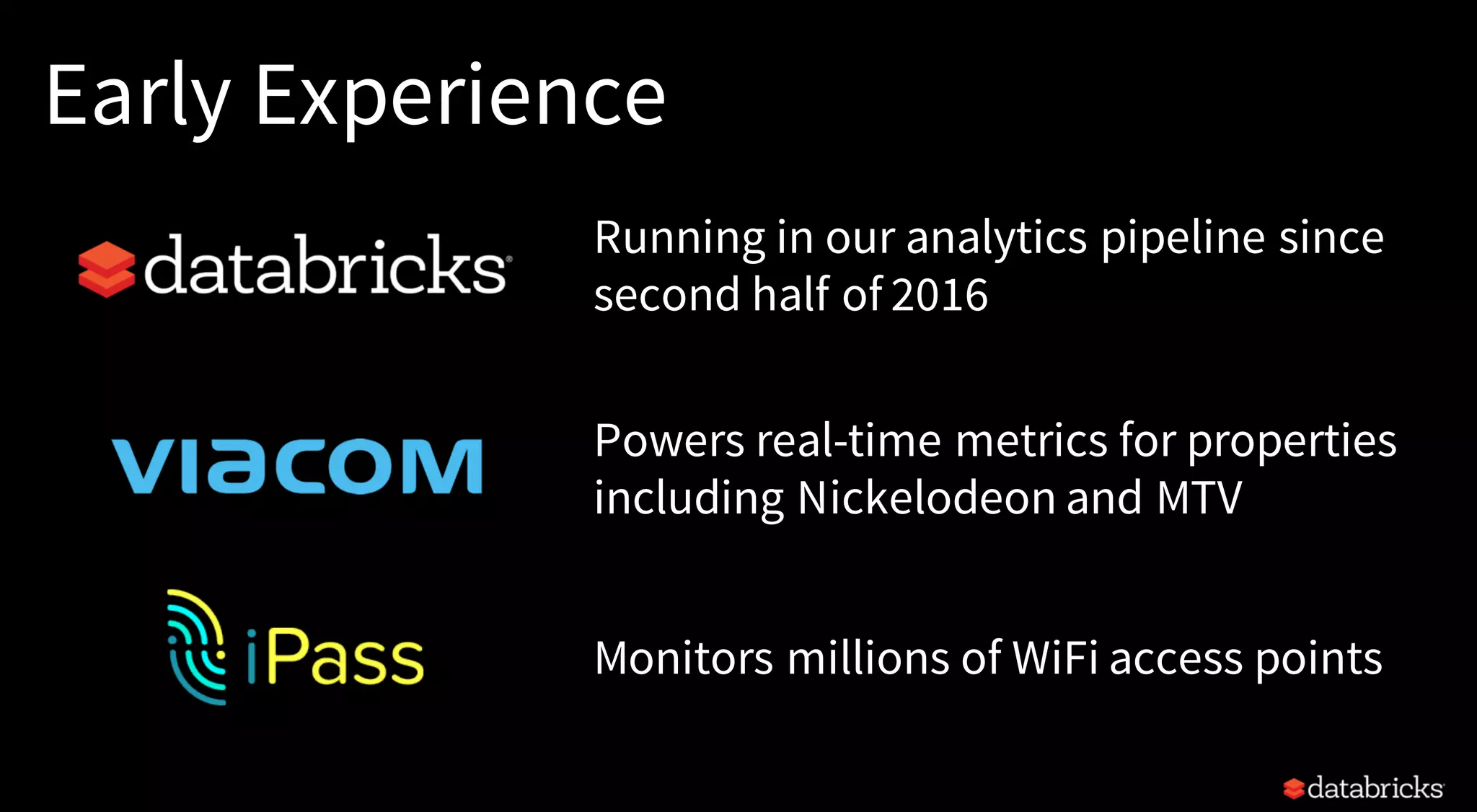 Early Experience

databricks

Running in our analytics pipeline since second half of 2016

viacom

Powers real-time metrics for properties including Nickelodeon and MTV

iPass

Monitors millions of WiFi access points

databricks